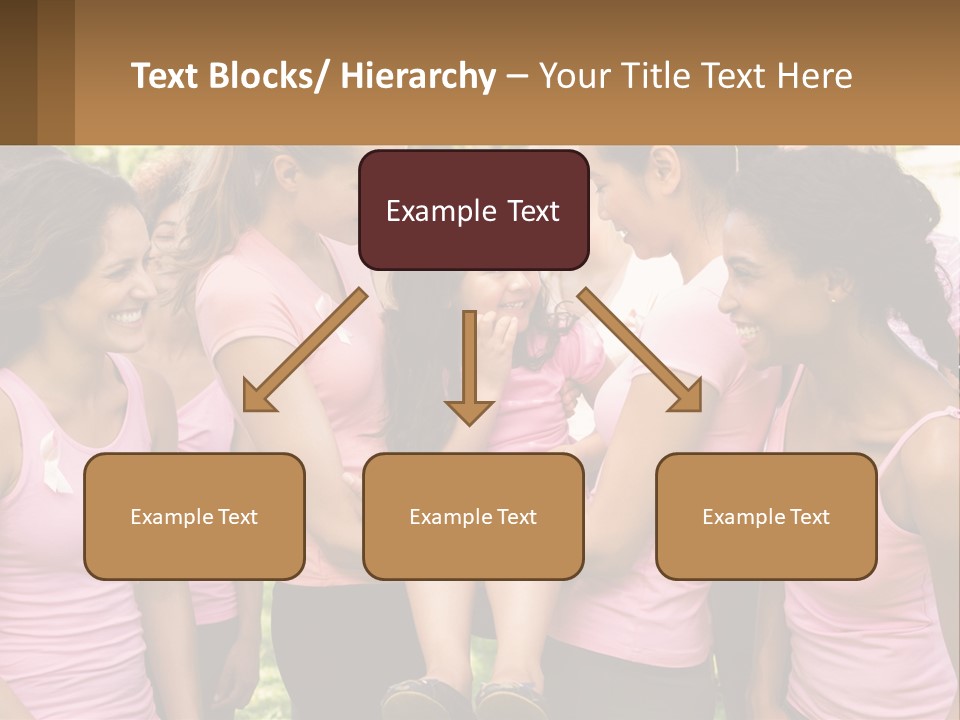 Text Blocks/ Hierarchy – Your Title Text Here

Example Text

Example Text

Example Text

Example Text